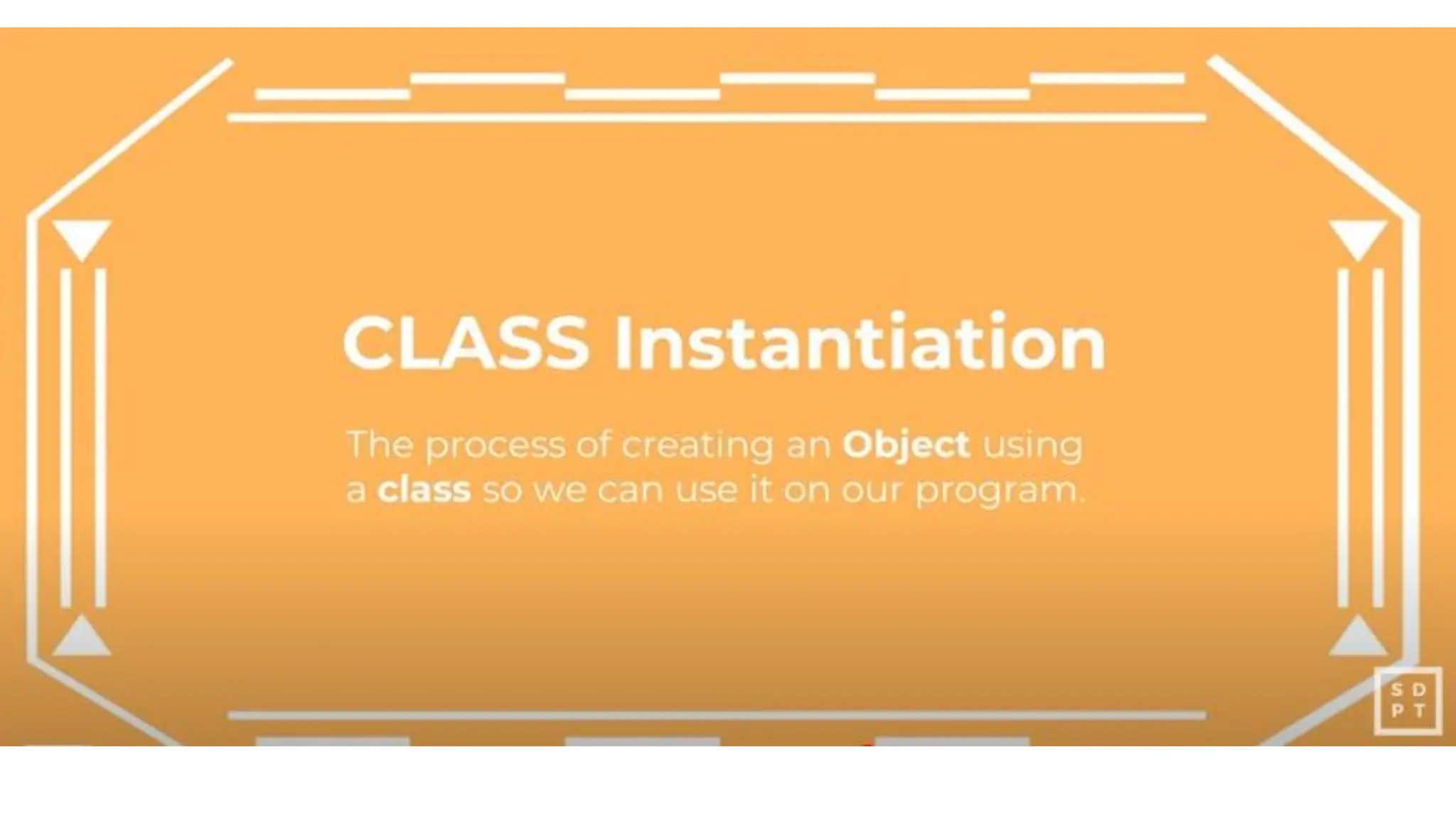 CLASS Instantiation

The process of creating an Object using a class so we can use it on our program.

S D
P T